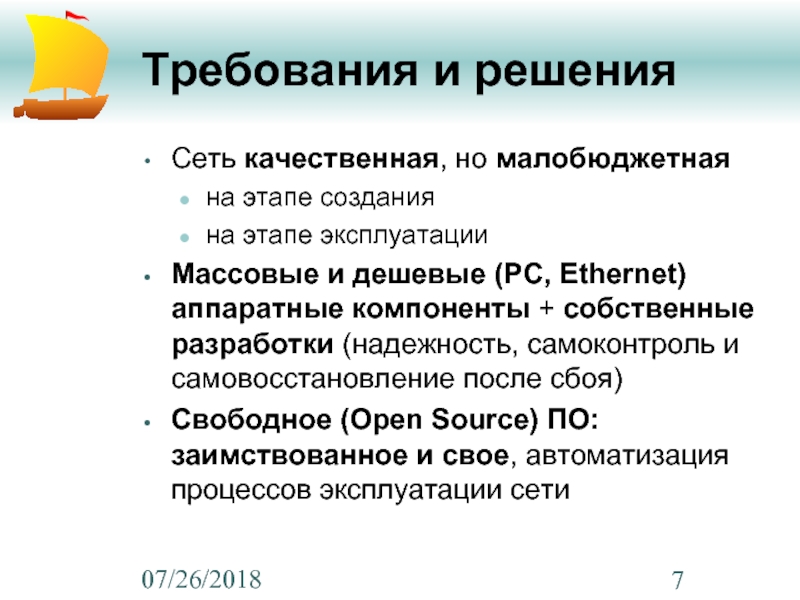 Требования и решения

• Сеть качественная, но малобюджетная
  • на этапе создания
  • на этапе эксплуатации
• Массовые и дешевые (PC, Ethernet) аппаратные компоненты + собственные разработки (надежность, самоконтроль и самовосстановление после сбоя)
• Свободное (Open Source) ПО: заимствованное и свое, автоматизация процессов эксплуатации сети

07/26/2018

7